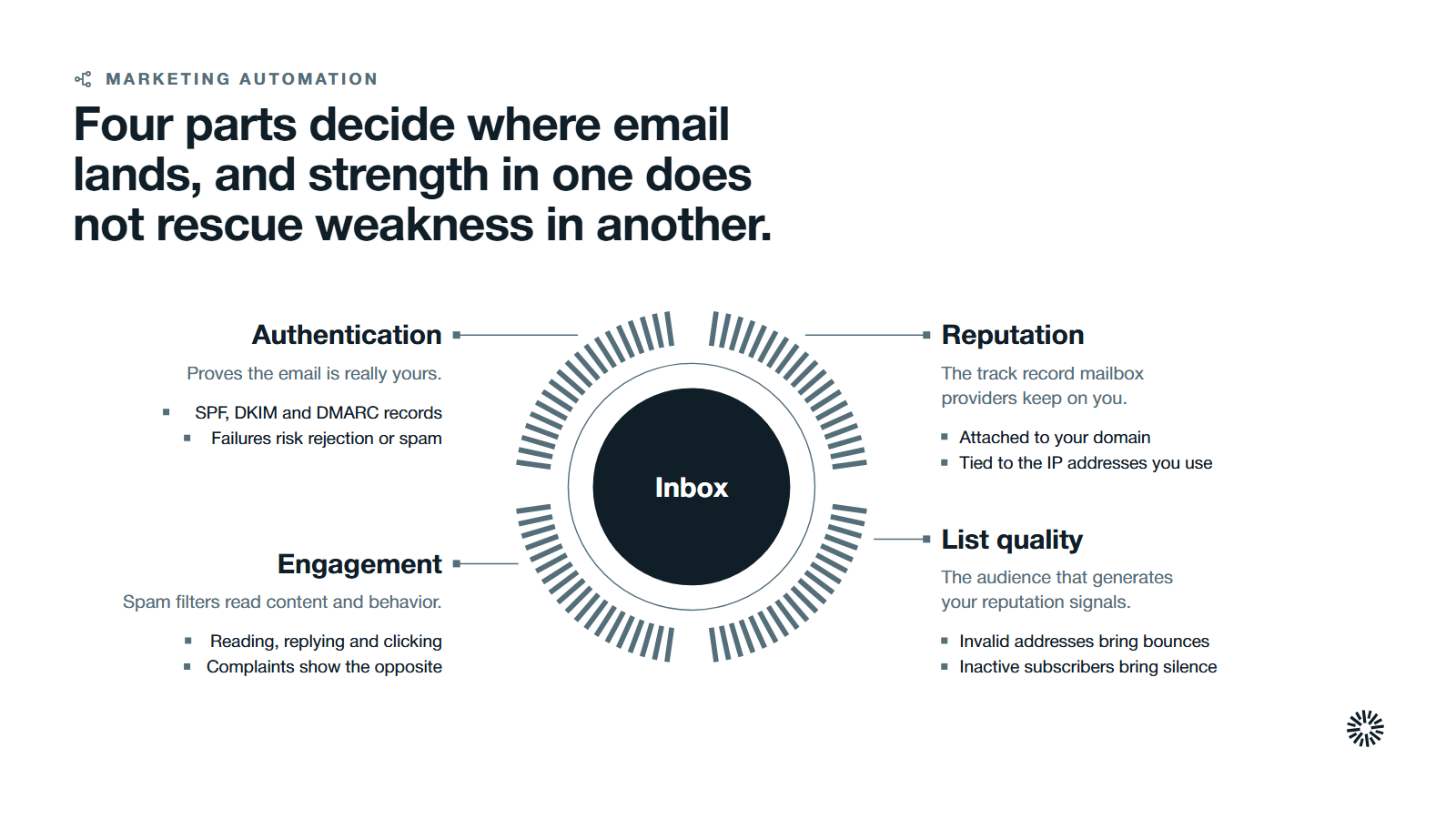 MARKETING AUTOMATION

Four parts decide where email lands, and strength in one does not rescue weakness in another.

Authentication

Proves the email is really yours.

• SPF, DKIM and DMARC records
• Failures risk rejection or spam

Engagement

Spam filters read content and behavior.

• Reading, replying and clicking
• Complaints show the opposite

Inbox

Reputation

The track record mailbox providers keep on you.

• Attached to your domain
• Tied to the IP addresses you use

List quality

The audience that generates your reputation signals.

• Invalid addresses bring bounces
• Inactive subscribers bring silence